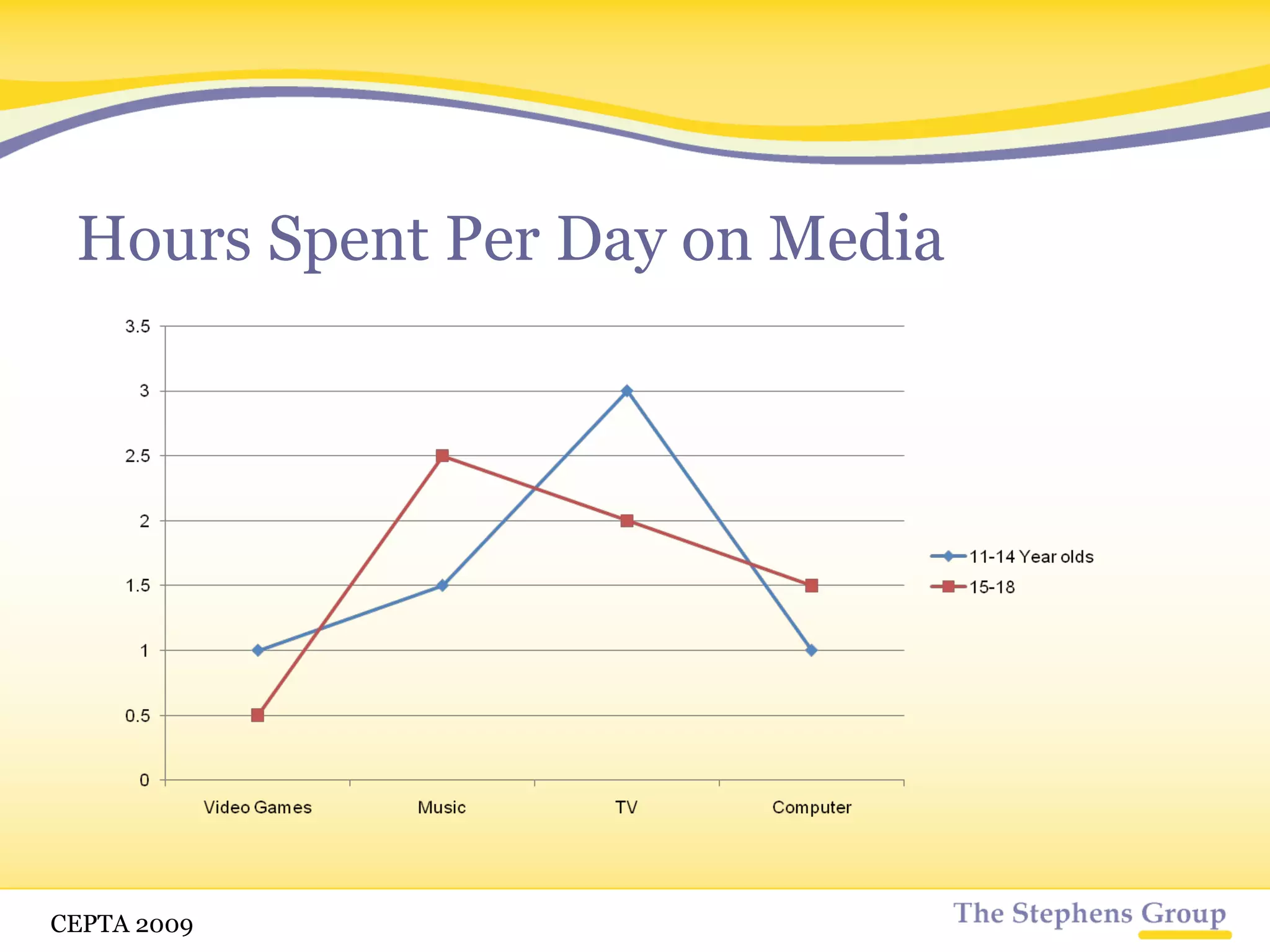 Hours Spent Per Day on Media

3.5
3
2.5
2
1.5
1
0.5
0

Video Games
Music
TV
Computer

11-14 Year olds
15-18

CEPTA 2009

The Stephens Group